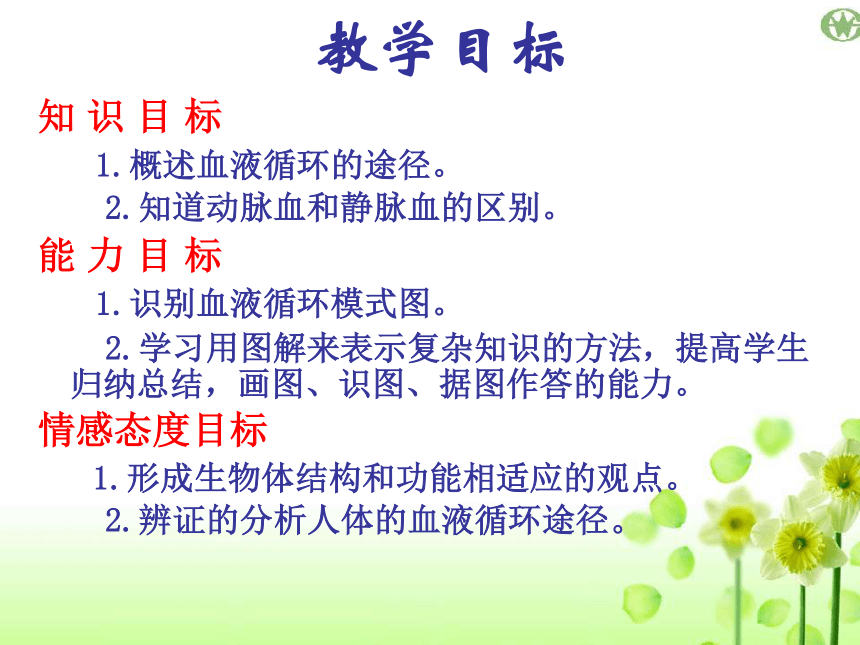 教学目标

知识目标

1.概述血液循环的途径。

2.知道动脉血和静脉血的区别。

能力目标

1.识别血液循环模式图。

2.学习用图解来表示复杂知识的方法，提高学生归纳总结，画图、识图、据图作答的能力。

情感态度目标

1.形成生物体结构和功能相适应的观点。

2.辨证的分析人体的血液循环途径。